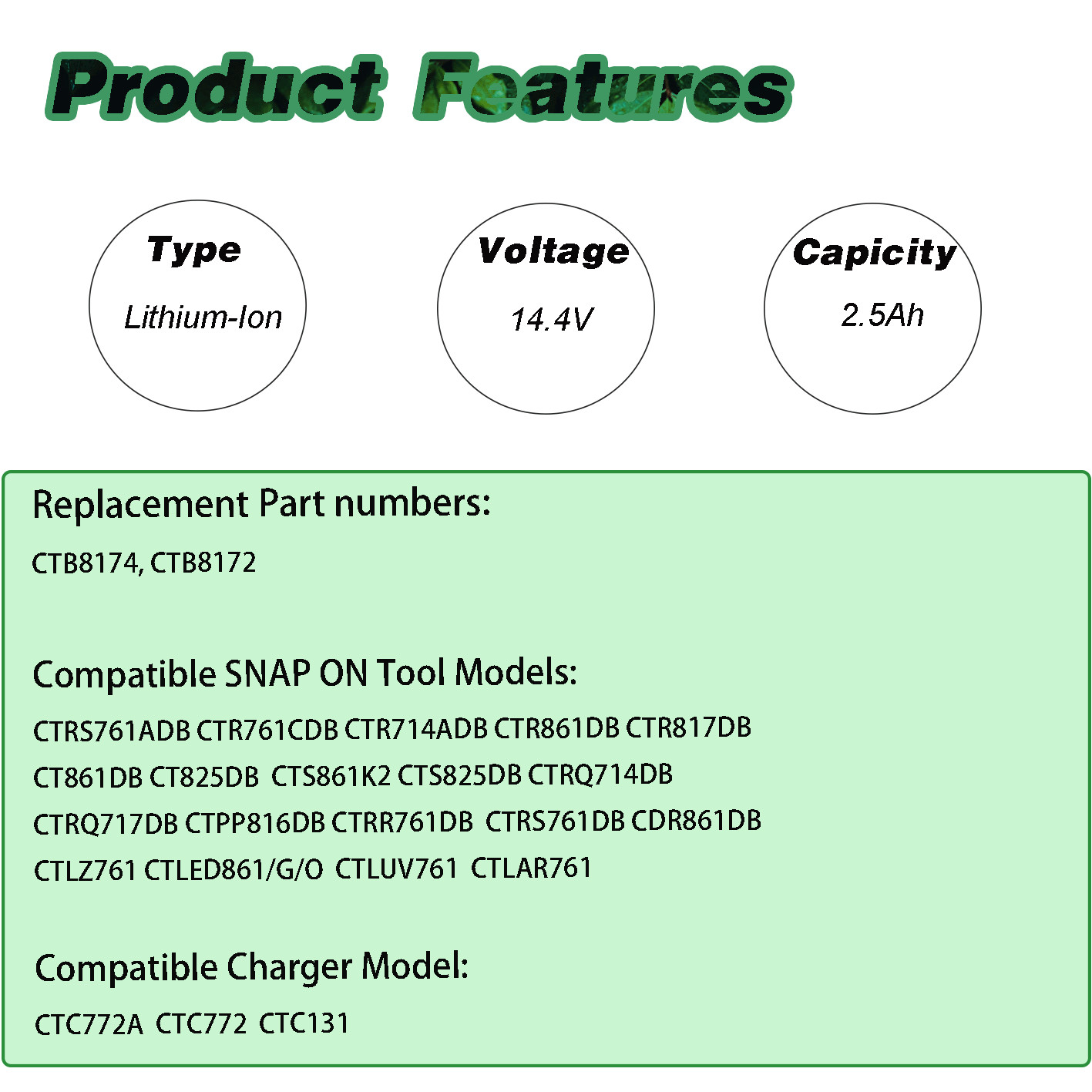 Product Features

Type
Lithium-Ion

Voltage
14.4V

Capicity
2.5Ah

Replacement Part numbers:

CTB8174, CTB8172

Compatible SNAP ON Tool Models:

CTRS761ADB CTR761CDB CTR714ADB CTR861DB CTR817DB CT861DB CT825DB CTS861K2 CTS825DB CTRQ714DB CTRQ717DB CTPP816DB CTRR761DB CTRS761DB CDR861DB CTLZ761 CTLED861/G/O CTLUV761 CTLAR761

Compatible Charger Model:

CTC772A CTC772 CTC131